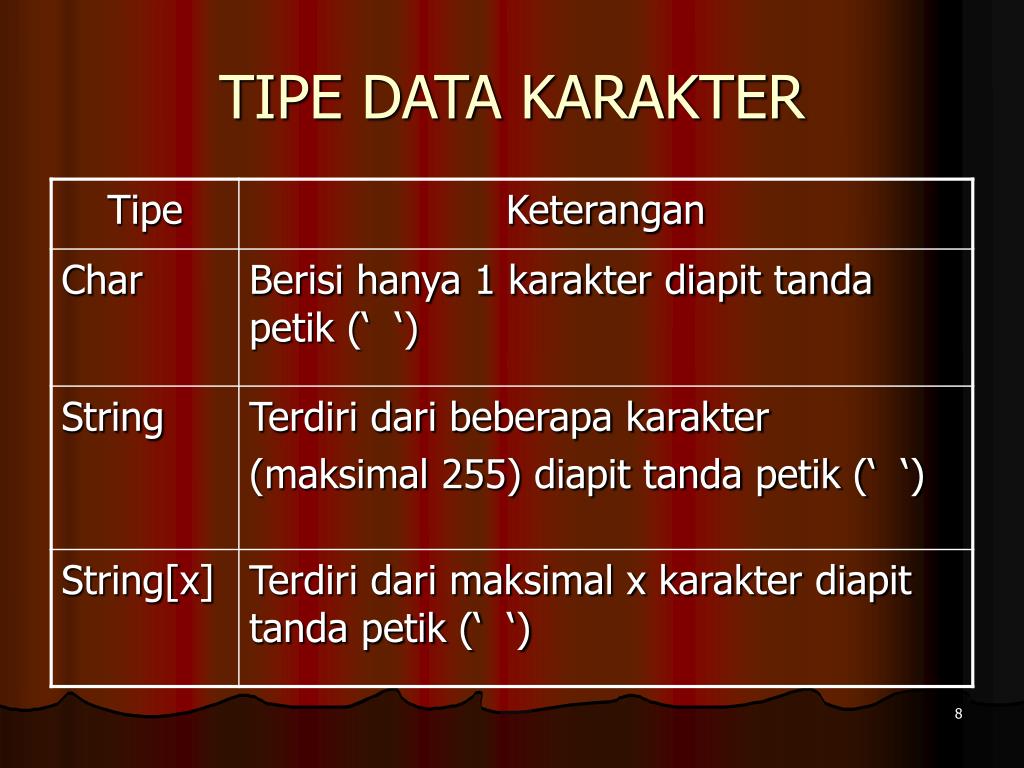 TIPE DATA KARAKTER

| Tipe | Keterangan |
|---|---|
| Char | Berisi hanya 1 karakter diapit tanda petik (‘ ‘) |
| String | Terdiri dari beberapa karakter (maksimal 255) diapit tanda petik (‘ ‘) |
| String[x] | Terdiri dari maksimal x karakter diapit tanda petik (‘ ‘) |

8